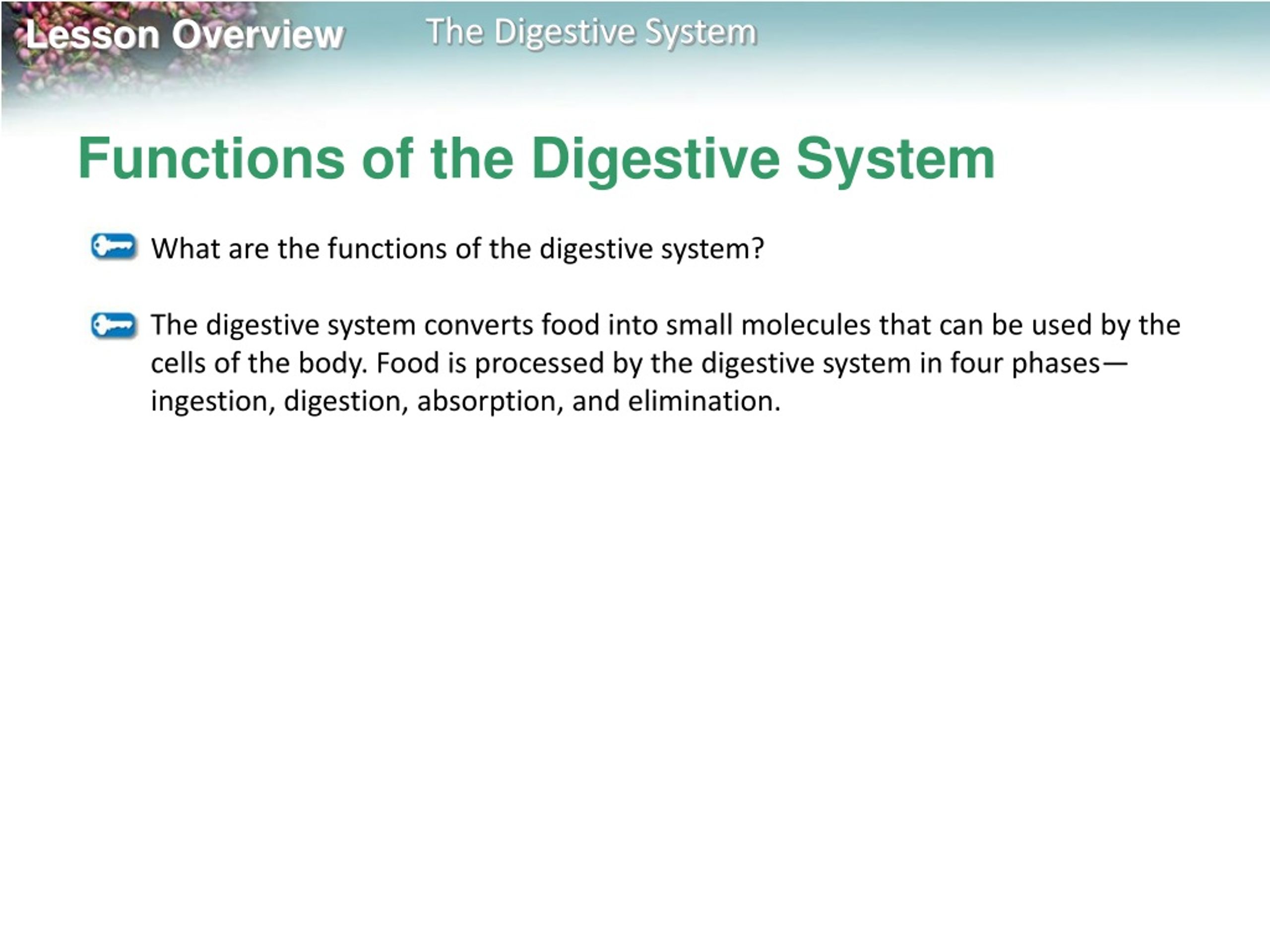 Lesson Overview The Digestive System

Functions of the Digestive System

What are the functions of the digestive system?

The digestive system converts food into small molecules that can be used by the cells of the body. Food is processed by the digestive system in four phases—ingestion, digestion, absorption, and elimination.